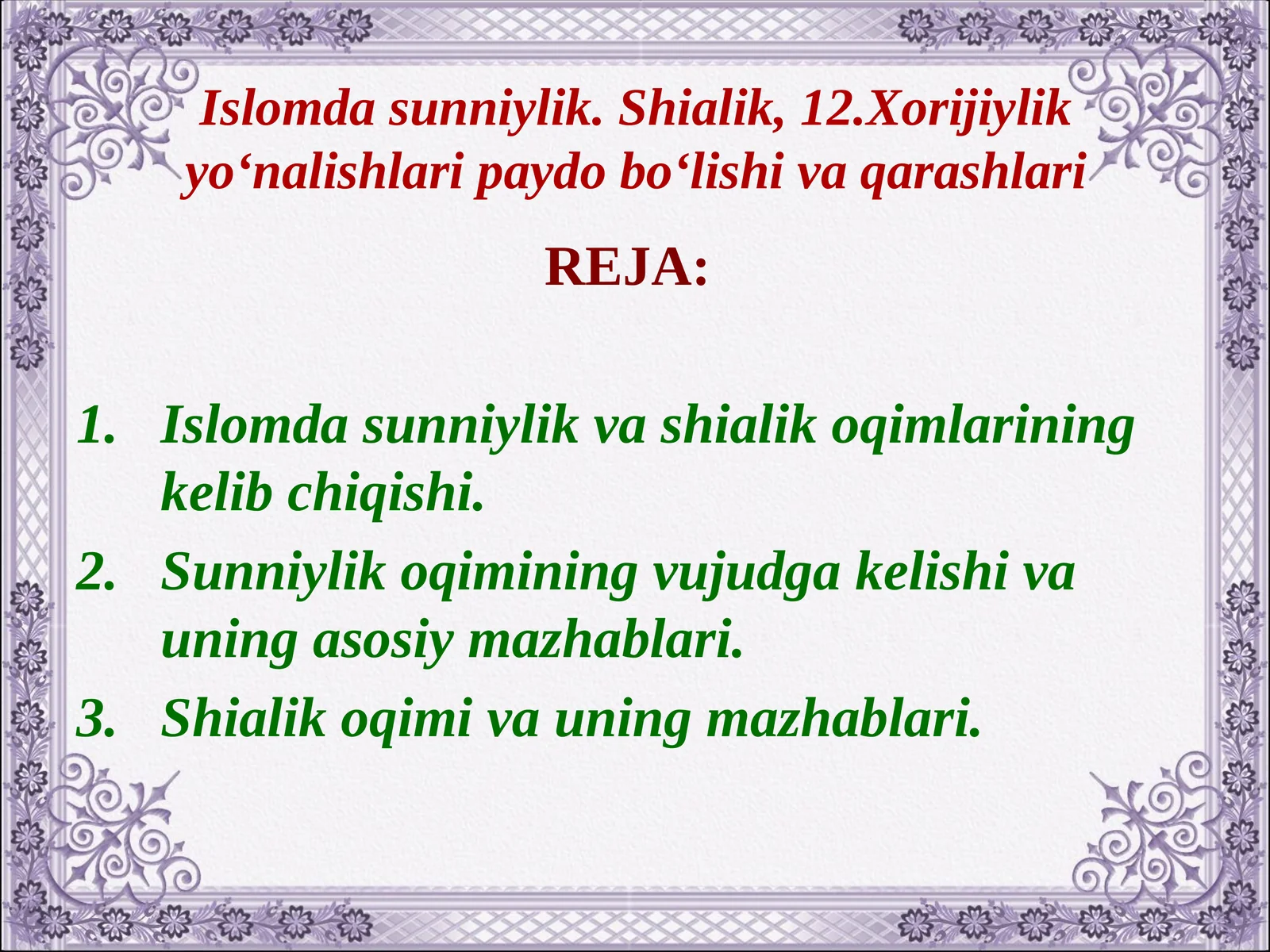 Islomda sunniylik. Shialik, 12.Xorijiylik yo‘nalishlari paydo bo‘lishi va qarashlari

REJA:

1. Islomda sunniylik va shialik oqimlarining kelib chiqishi.
2. Sunniylik oqimining vujudga kelishi va uning asosiy mazhablari.
3. Shialik oqimi va uning mazhablari.